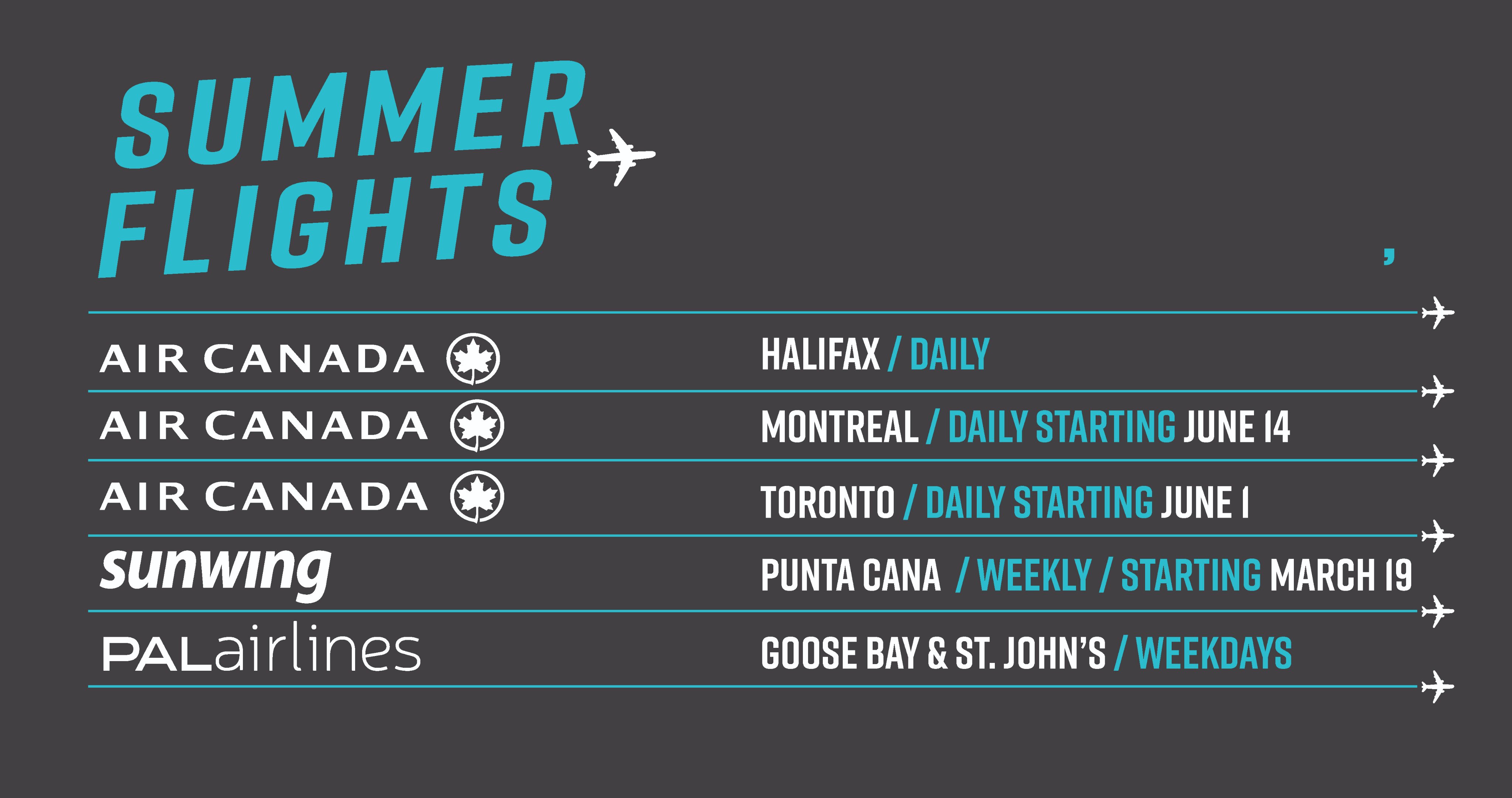 SUMMER FLIGHTS

,

AIR CANADA HALIFAX / DAILY

AIR CANADA MONTREAL / DAILY STARTING JUNE 14

AIR CANADA TORONTO / DAILY STARTING JUNE 1

sunwing PUNTA CANA / WEEKLY / STARTING MARCH 19

PALairlines GOOSE BAY & ST. JOHN'S / WEEKDAYS